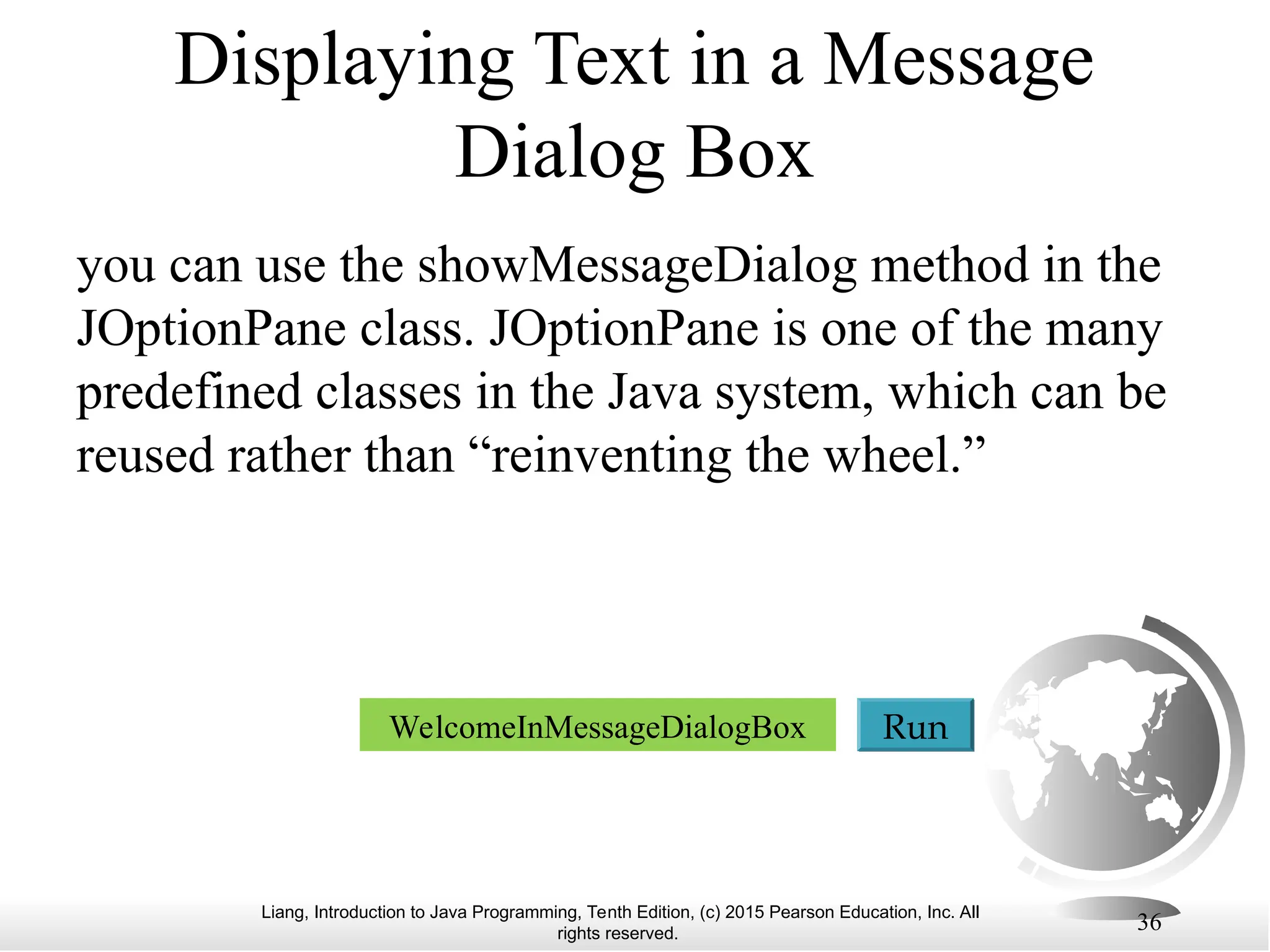 Displaying Text in a Message Dialog Box

you can use the showMessageDialog method in the JOptionPane class. JOptionPane is one of the many predefined classes in the Java system, which can be reused rather than “reinventing the wheel.”

WelcomeInMessageDialogBox

Run

Liang, Introduction to Java Programming, Tenth Edition, (c) 2015 Pearson Education, Inc. All rights reserved.

36